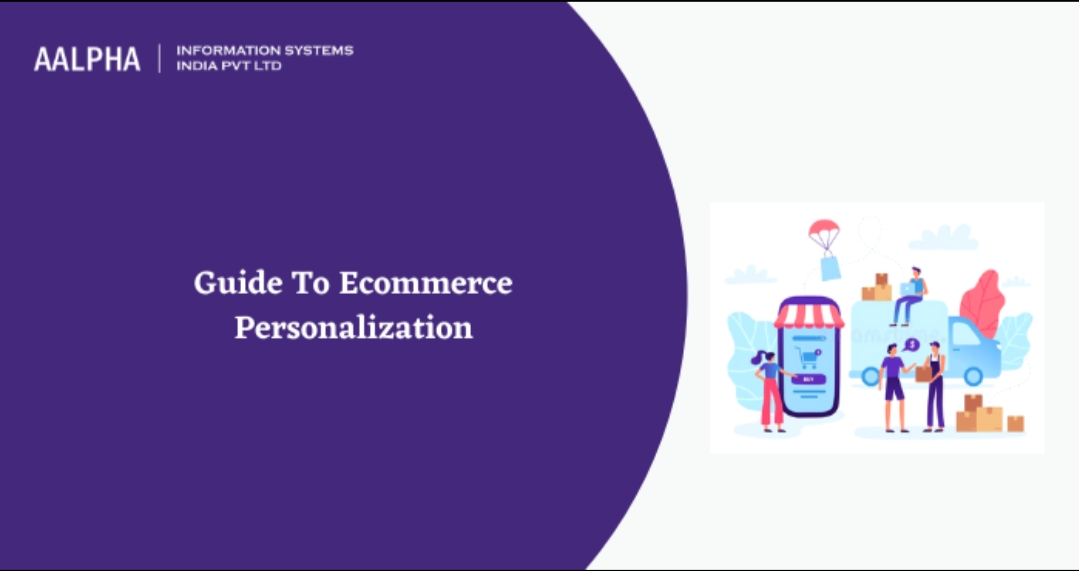 AALPHA | INFORMATION SYSTEMS INDIA PVT LTD

Guide To Ecommerce Personalization

BUY